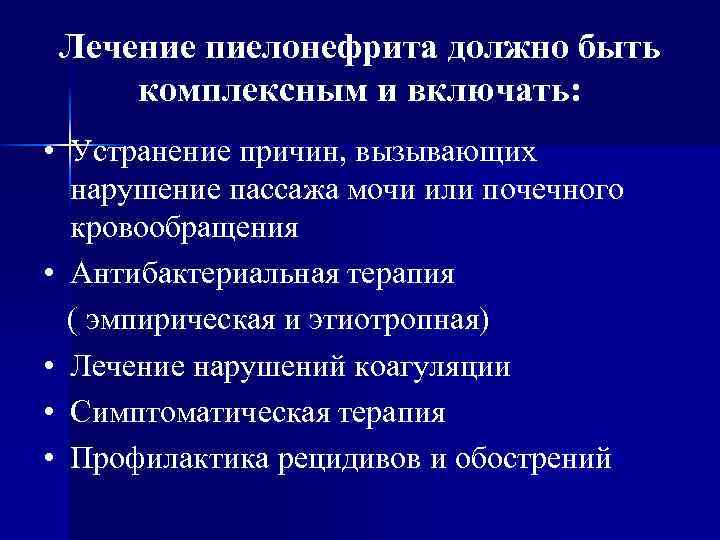 Лечение пиелонефрита должно быть комплексным и включать:

• Устранение причин, вызывающих нарушение пассажа мочи или почечного кровообращения
• Антибактериальная терапия
( эмпирическая и этиотропная)
• Лечение нарушений коагуляции
• Симптоматическая терапия
• Профилактика рецидивов и обострений